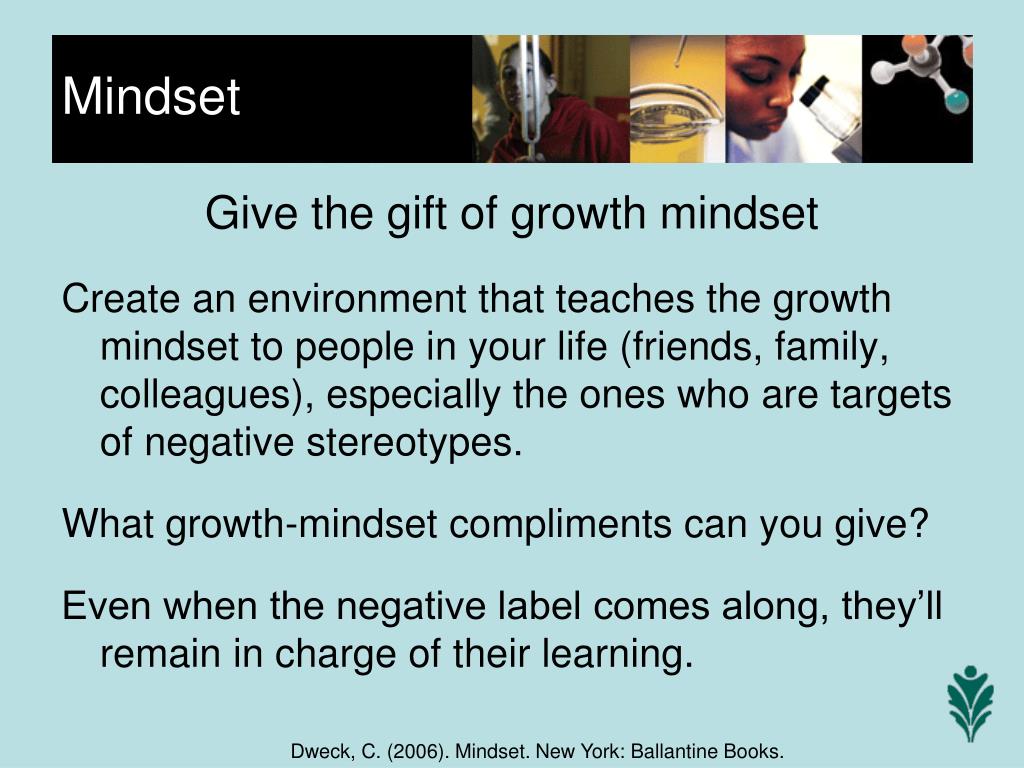 Mindset

Give the gift of growth mindset

Create an environment that teaches the growth mindset to people in your life (friends, family, colleagues), especially the ones who are targets of negative stereotypes.

What growth-mindset compliments can you give?

Even when the negative label comes along, they'll remain in charge of their learning.

Dweck, C. (2006). Mindset. New York: Ballantine Books.